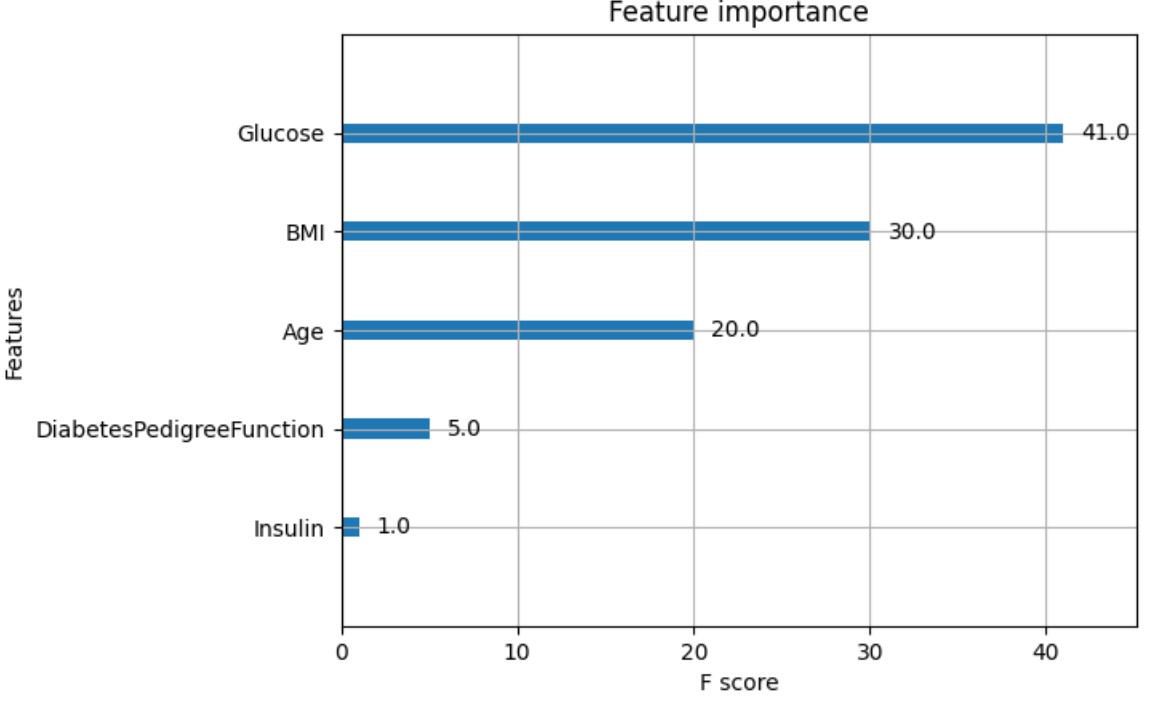 Feature importance

Features

Glucose
41.0

BMI
30.0

Age
20.0

DiabetesPedigreeFunction
5.0

Insulin
1.0

0
10
20
30
40

F score